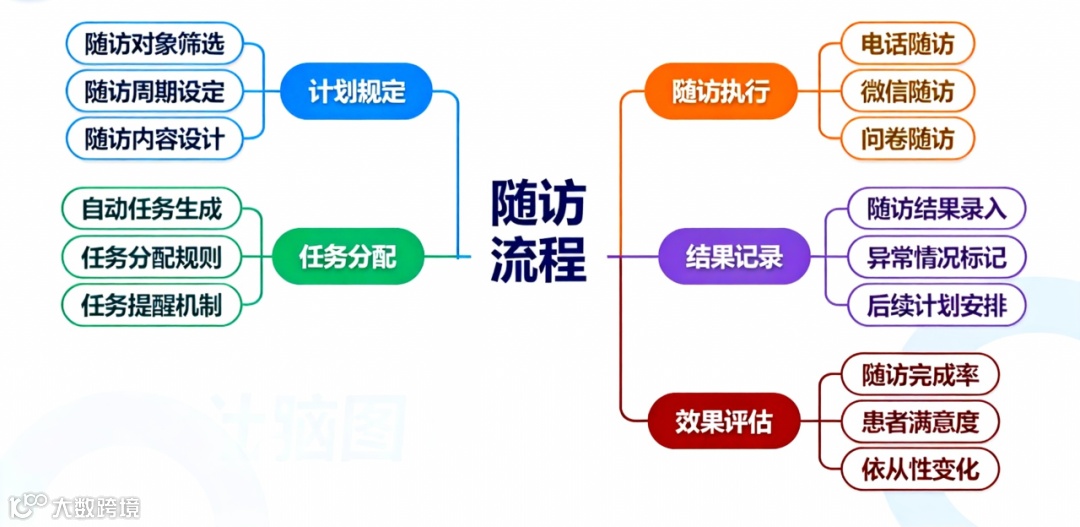 随访流程

计划规定
随访对象筛选
随访周期设定
随访内容设计

任务分配
自动任务生成
任务分配规则
任务提醒机制

随访执行
电话随访
微信随访
问卷随访

结果记录
随访结果录入
异常情况标记
后续计划安排

效果评估
随访完成率
患者满意度
依从性变化

大数跨境